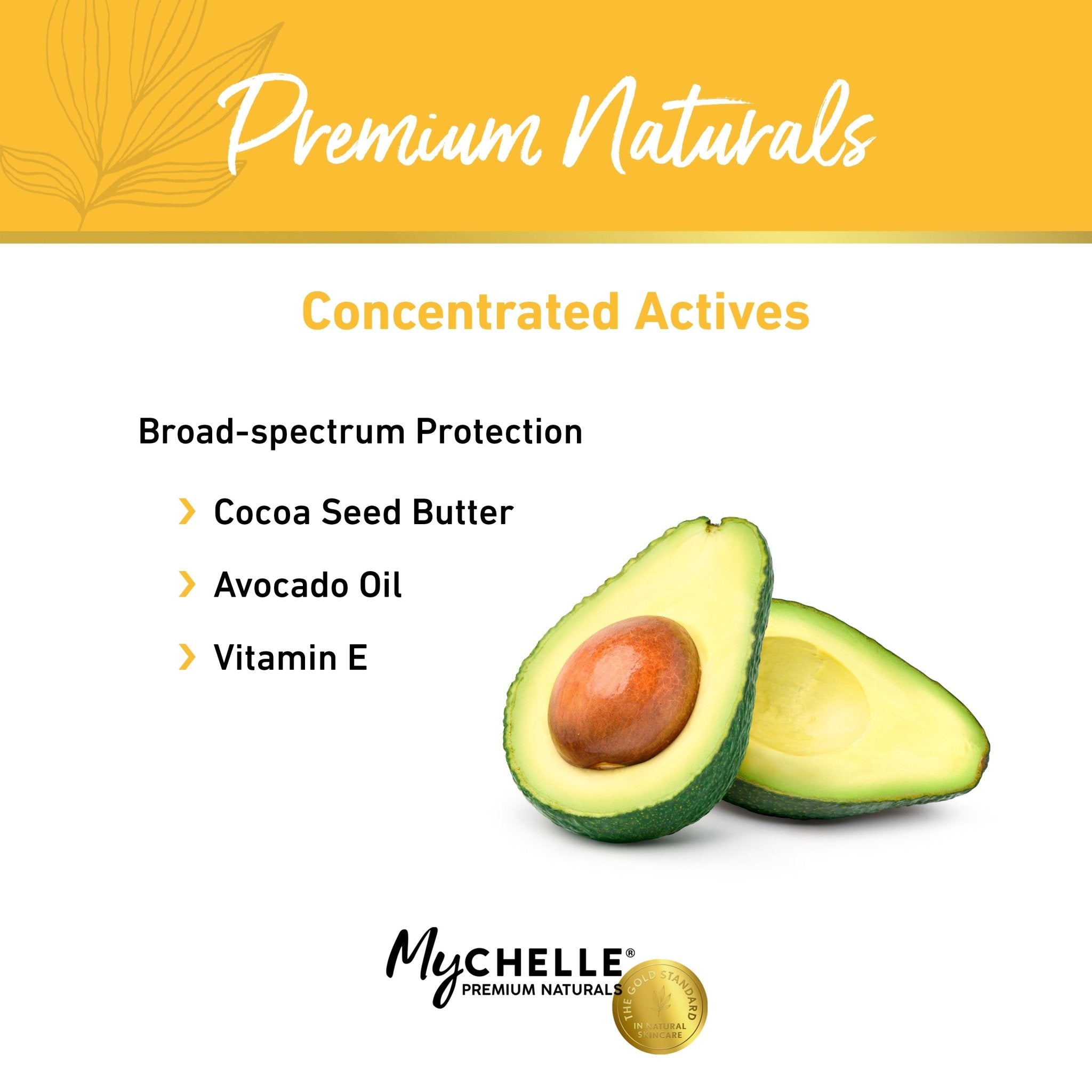 Premium Naturals

Concentrated Actives

Broad-spectrum Protection

› Cocoa Seed Butter

› Avocado Oil

› Vitamin E

MyCHELLE®
PREMIUM NATURALS

THE GOLD STANDARD
IN NATURAL SKINCARE